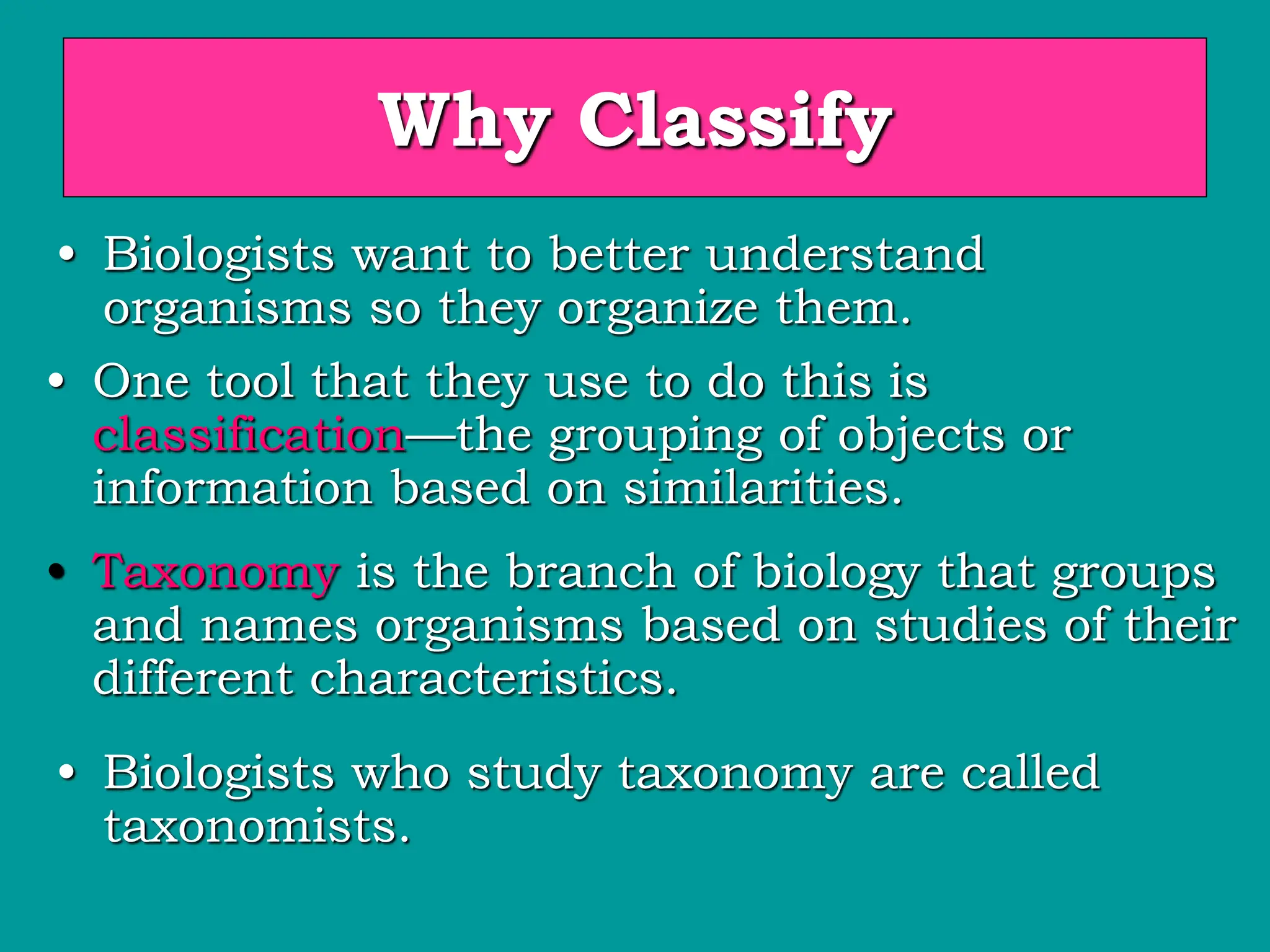 Why Classify

• Biologists want to better understand organisms so they organize them.

• One tool that they use to do this is classification—the grouping of objects or information based on similarities.

• Taxonomy is the branch of biology that groups and names organisms based on studies of their different characteristics.

• Biologists who study taxonomy are called taxonomists.